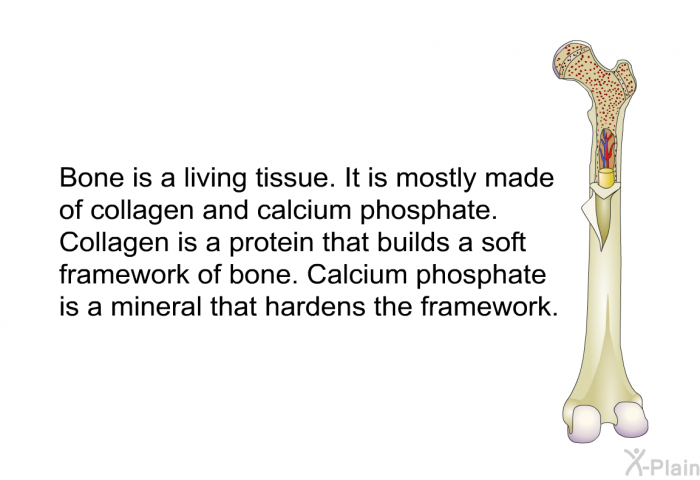 Bone is a living tissue. It is mostly made of collagen and calcium phosphate. Collagen is a protein that builds a soft framework of bone. Calcium phosphate is a mineral that hardens the framework.

X-Plain